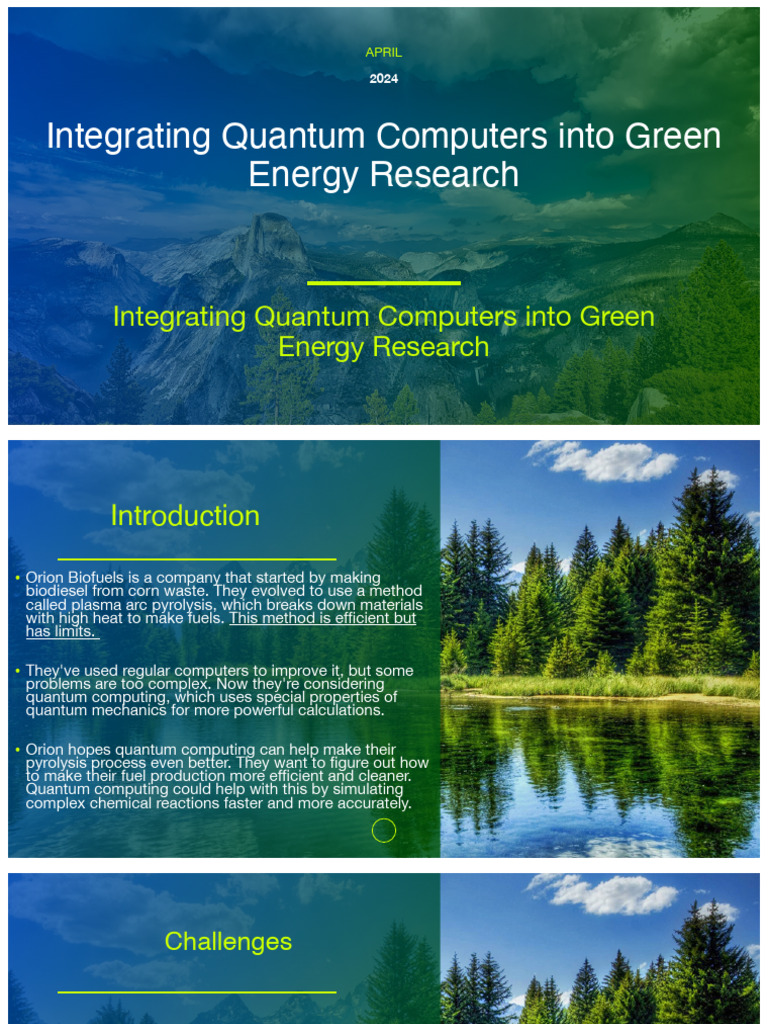 APRIL

2024

Integrating Quantum Computers into Green Energy Research

Integrating Quantum Computers into Green Energy Research

Introduction

• Orion Biofuels is a company that started by making biodiesel from corn waste. They evolved to use a method called plasma arc pyrolysis, which breaks down materials with high heat to make fuels. This method is efficient but has limits.

• They've used regular computers to improve it, but some problems are too complex. Now they're considering quantum computing, which uses special properties of quantum mechanics for more powerful calculations.

• Orion hopes quantum computing can help make their pyrolysis process even better. They want to figure out how to make their fuel production more efficient and cleaner. Quantum computing could help with this by simulating complex chemical reactions faster and more accurately.

Challenges